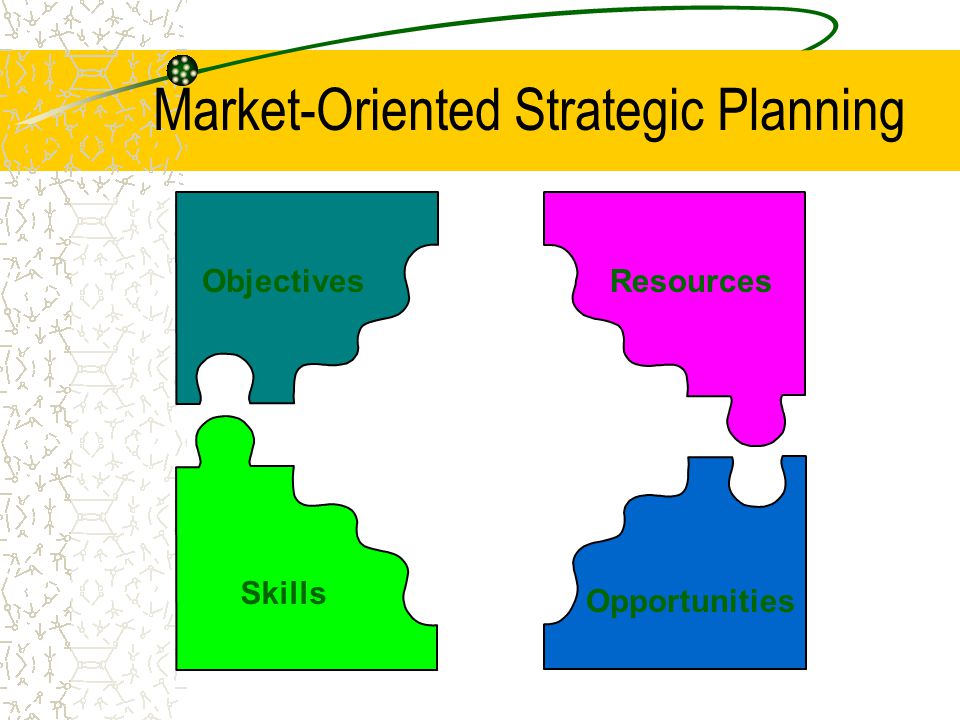 Market-Oriented Strategic Planning

Objectives

Resources

Skills

Opportunities